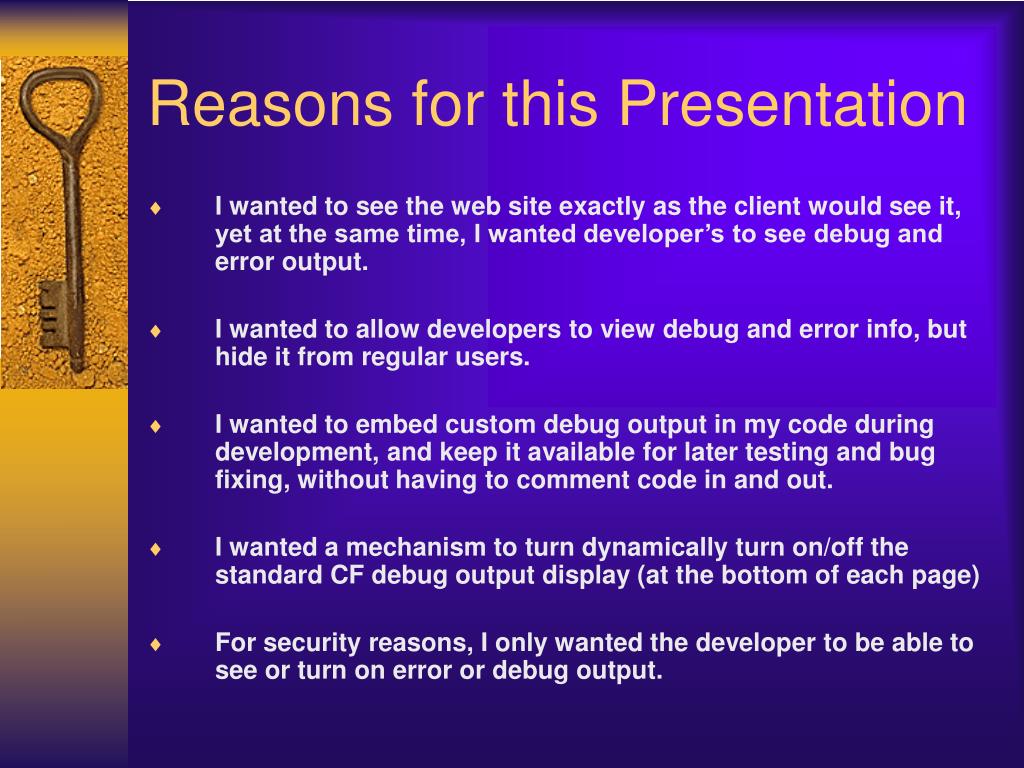 Reasons for this Presentation

♦ I wanted to see the web site exactly as the client would see it, yet at the same time, I wanted developer’s to see debug and error output.

♦ I wanted to allow developers to view debug and error info, but hide it from regular users.

♦ I wanted to embed custom debug output in my code during development, and keep it available for later testing and bug fixing, without having to comment code in and out.

♦ I wanted a mechanism to turn dynamically turn on/off the standard CF debug output display (at the bottom of each page)

♦ For security reasons, I only wanted the developer to be able to see or turn on error or debug output.